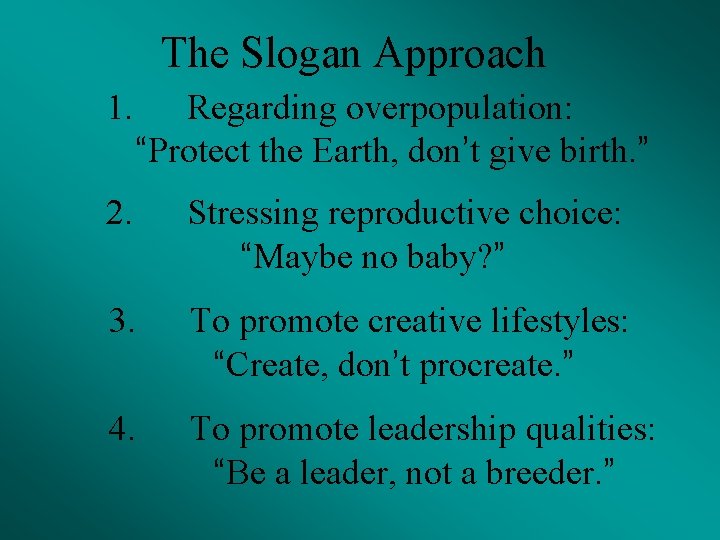 The Slogan Approach

1. Regarding overpopulation: “Protect the Earth, don’t give birth.”

2. Stressing reproductive choice: “Maybe no baby?”

3. To promote creative lifestyles: “Create, don’t procreate.”

4. To promote leadership qualities: “Be a leader, not a breeder.”